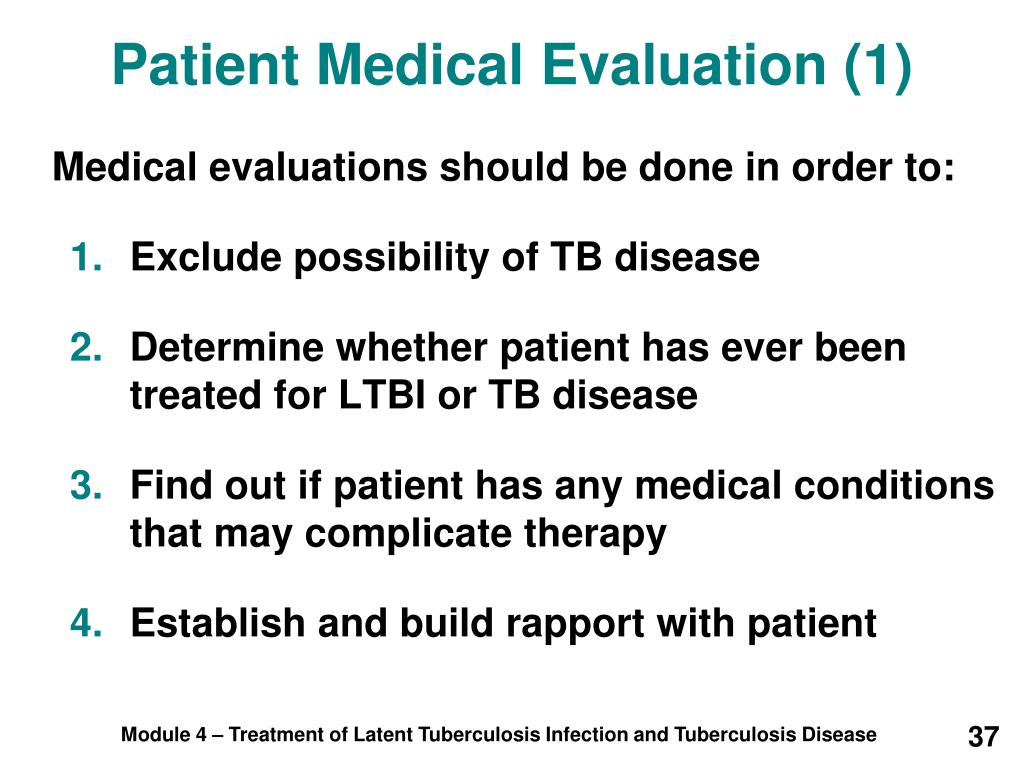 Patient Medical Evaluation (1)

Medical evaluations should be done in order to:

1. Exclude possibility of TB disease

2. Determine whether patient has ever been treated for LTBI or TB disease

3. Find out if patient has any medical conditions that may complicate therapy

4. Establish and build rapport with patient

Module 4 – Treatment of Latent Tuberculosis Infection and Tuberculosis Disease

37